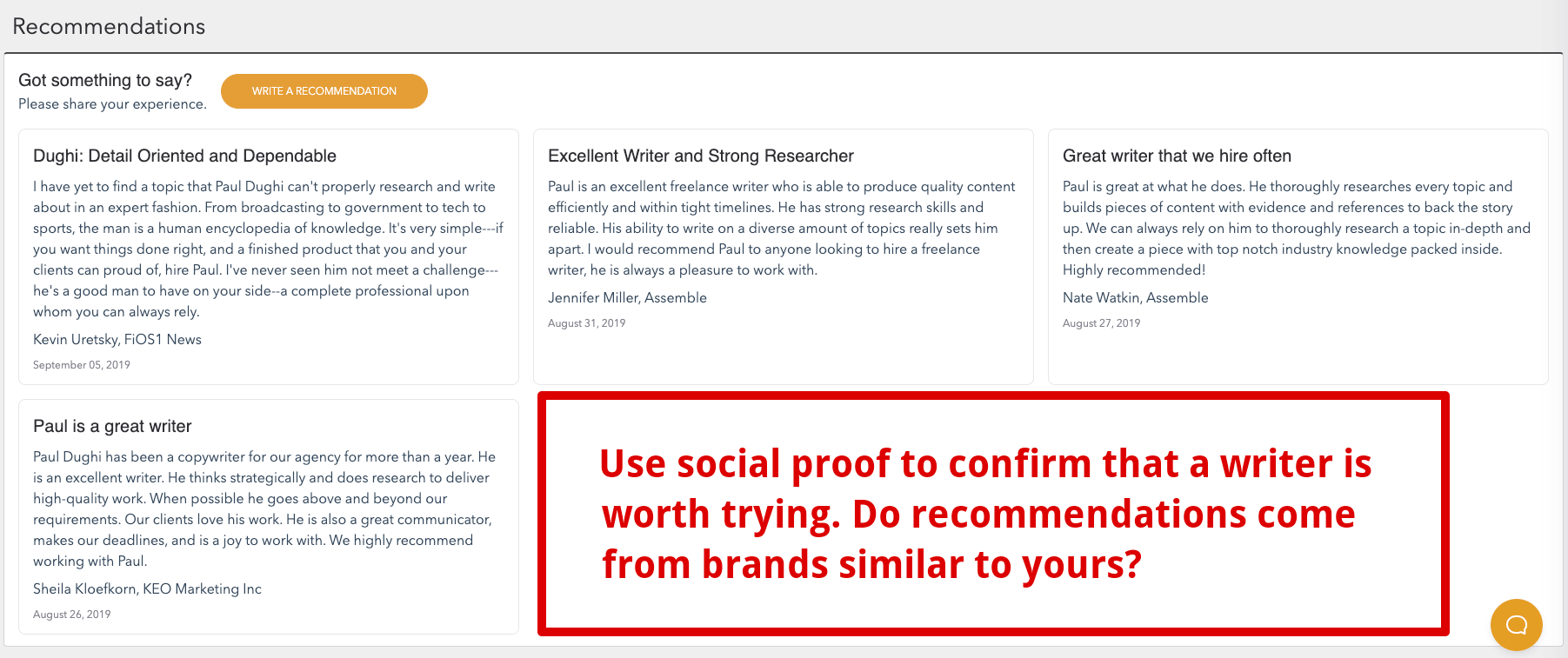 Recommendations

Got something to say?
Please share your experience.

WRITE A RECOMMENDATION

Dughi: Detail Oriented and Dependable

I have yet to find a topic that Paul Dughi can't properly research and write about in an expert fashion. From broadcasting to government to tech to sports, the man is a human encyclopedia of knowledge. It's very simple---if you want things done right, and a finished product that you and your clients can proud of, hire Paul. I've never seen him not meet a challenge---he's a good man to have on your side--a complete professional upon whom you can always rely.

Kevin Uretsky, FiOS1 News

September 05, 2019

Excellent Writer and Strong Researcher

Paul is an excellent freelance writer who is able to produce quality content efficiently and within tight timelines. He has strong research skills and reliable. His ability to write on a diverse amount of topics really sets him apart. I would recommend Paul to anyone looking to hire a freelance writer, he is always a pleasure to work with.

Jennifer Miller, Assemble

August 31, 2019

Great writer that we hire often

Paul is great at what he does. He thoroughly researches every topic and builds pieces of content with evidence and references to back the story up. We can always rely on him to thoroughly research a topic in-depth and then create a piece with top notch industry knowledge packed inside. Highly recommended!

Nate Watkin, Assemble

August 27, 2019

Paul is a great writer

Paul Dughi has been a copywriter for our agency for more than a year. He is an excellent writer. He thinks strategically and does research to deliver high-quality work. When possible he goes above and beyond our requirements. Our clients love his work. He is also a great communicator, makes our deadlines, and is a joy to work with. We highly recommend working with Paul.

Sheila Kloefkorn, KEO Marketing Inc

August 26, 2019

Use social proof to confirm that a writer is worth trying. Do recommendations come from brands similar to yours?